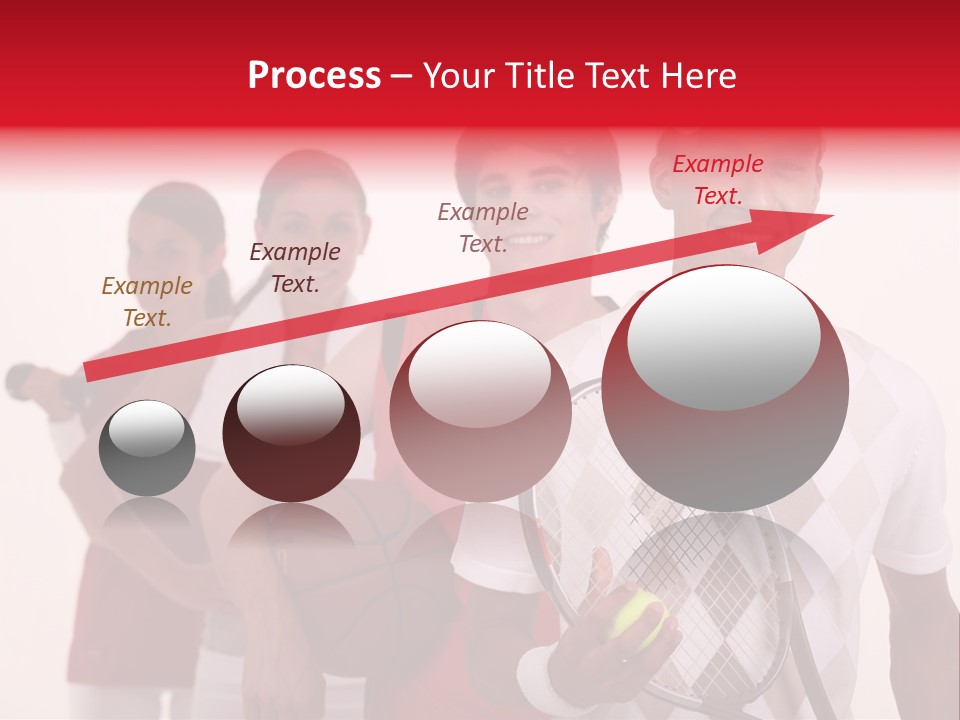 Process – Your Title Text Here

Example Text.

Example Text.

Example Text.

Example Text.